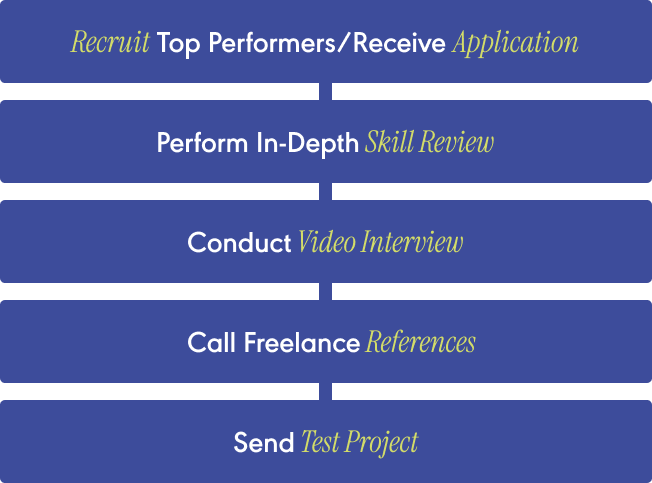 Recruit Top Performers/Receive Application

Perform In-Depth Skill Review

Conduct Video Interview

Call Freelance References

Send Test Project